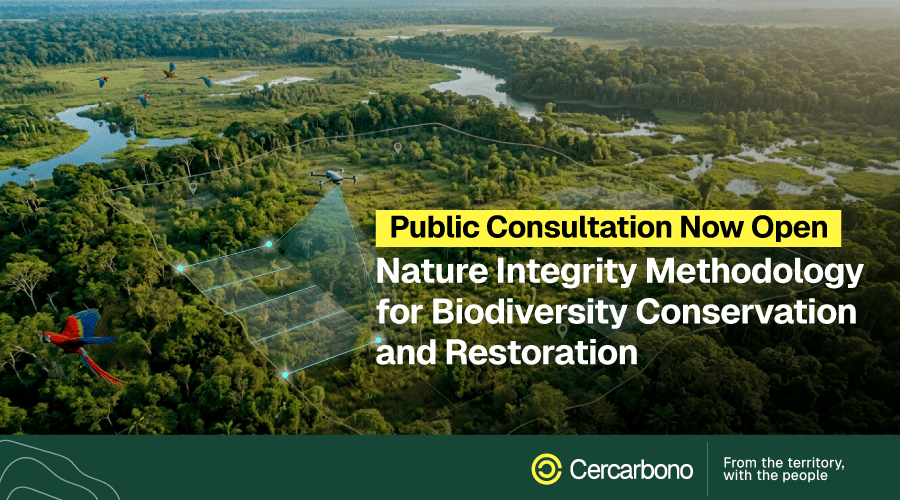 Public Consultation Now Open

Nature Integrity Methodology for Biodiversity Conservation and Restoration

Cercarbono

From the territory,
with the people